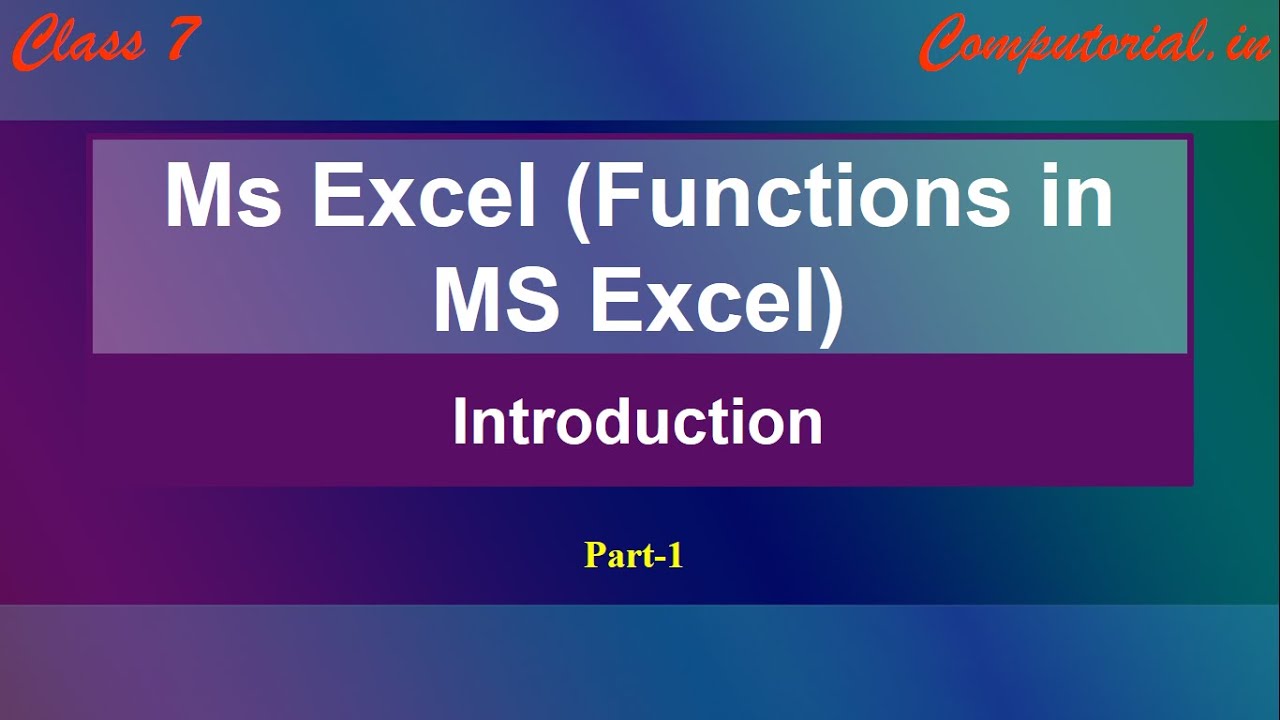 Class 7

Computorial.in

Ms Excel (Functions in MS Excel)

Introduction

Part-1